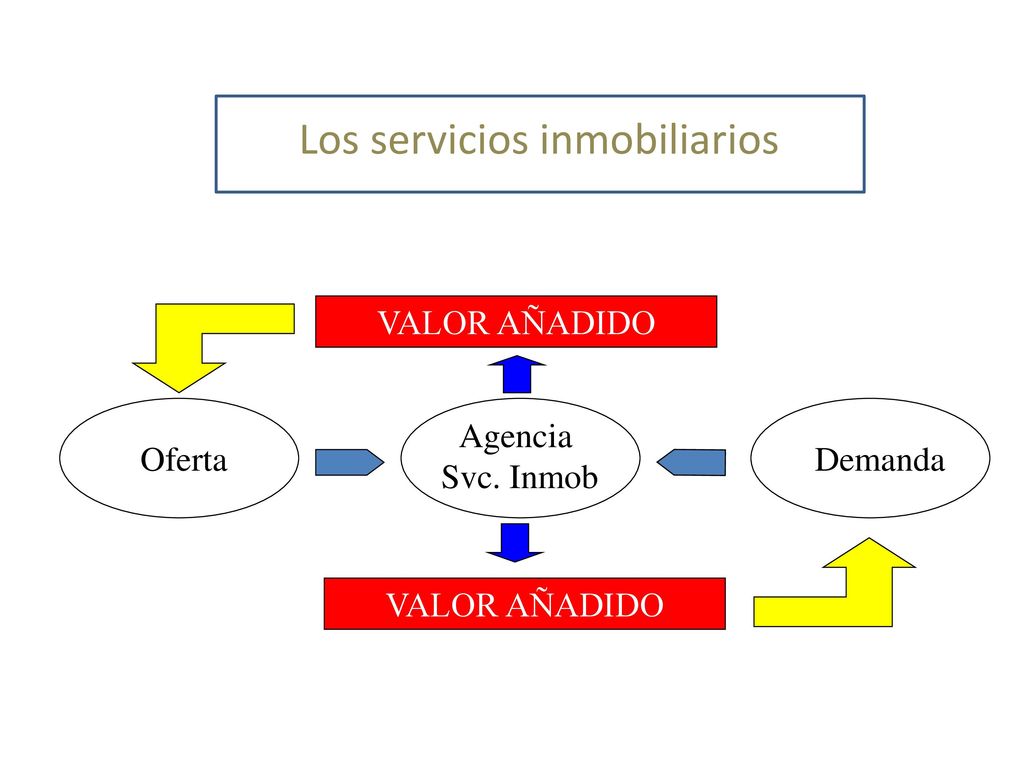 Los servicios inmobiliarios

VALOR AÑADIDO

Oferta

Agencia
Svc. Inmob

Demanda

VALOR AÑADIDO